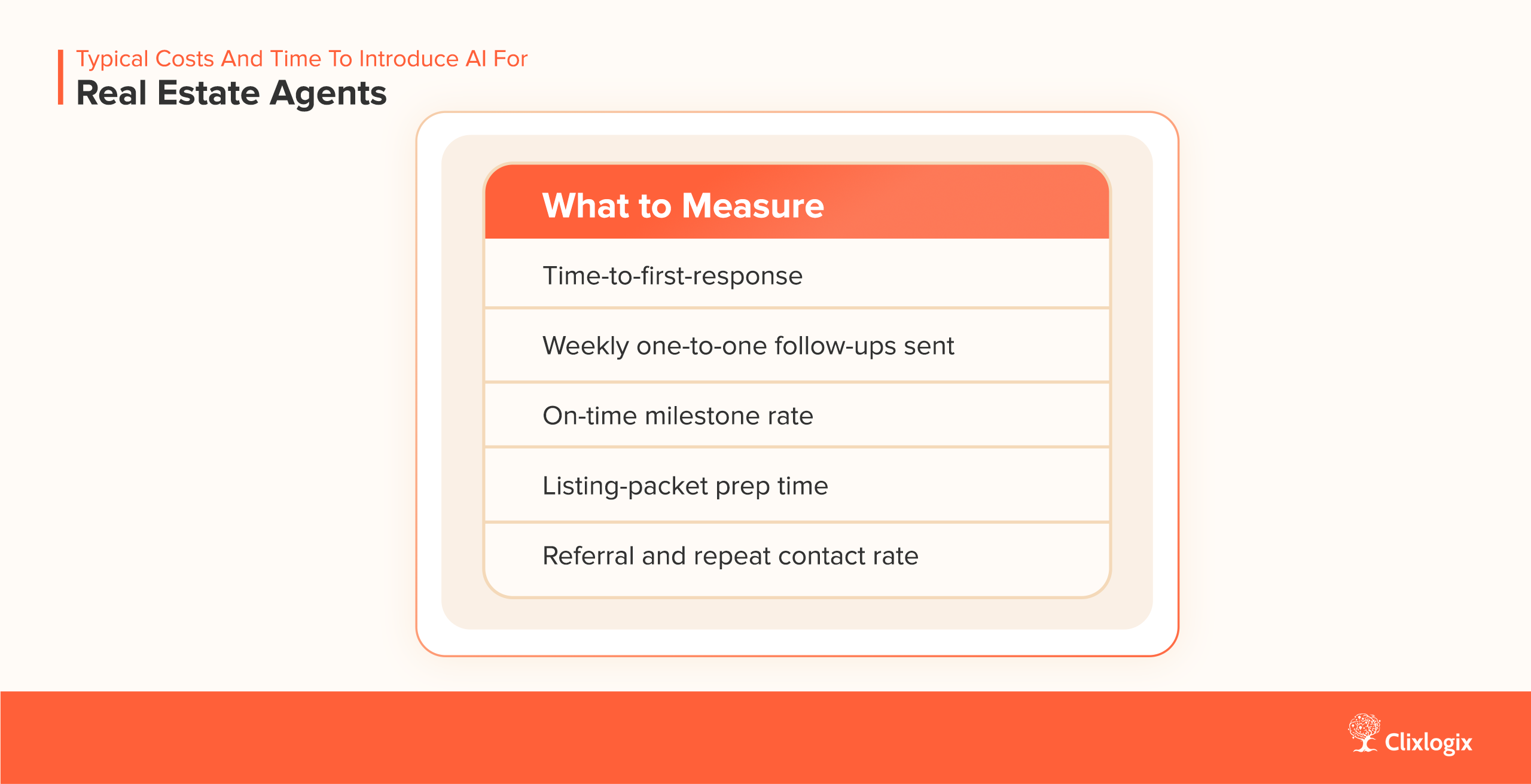 Typical Costs And Time To Introduce AI For
Real Estate Agents

| What to Measure |
|---|
| Time-to-first-response |
| Weekly one-to-one follow-ups sent |
| On-time milestone rate |
| Listing-packet prep time |
| Referral and repeat contact rate |

Clixlogix